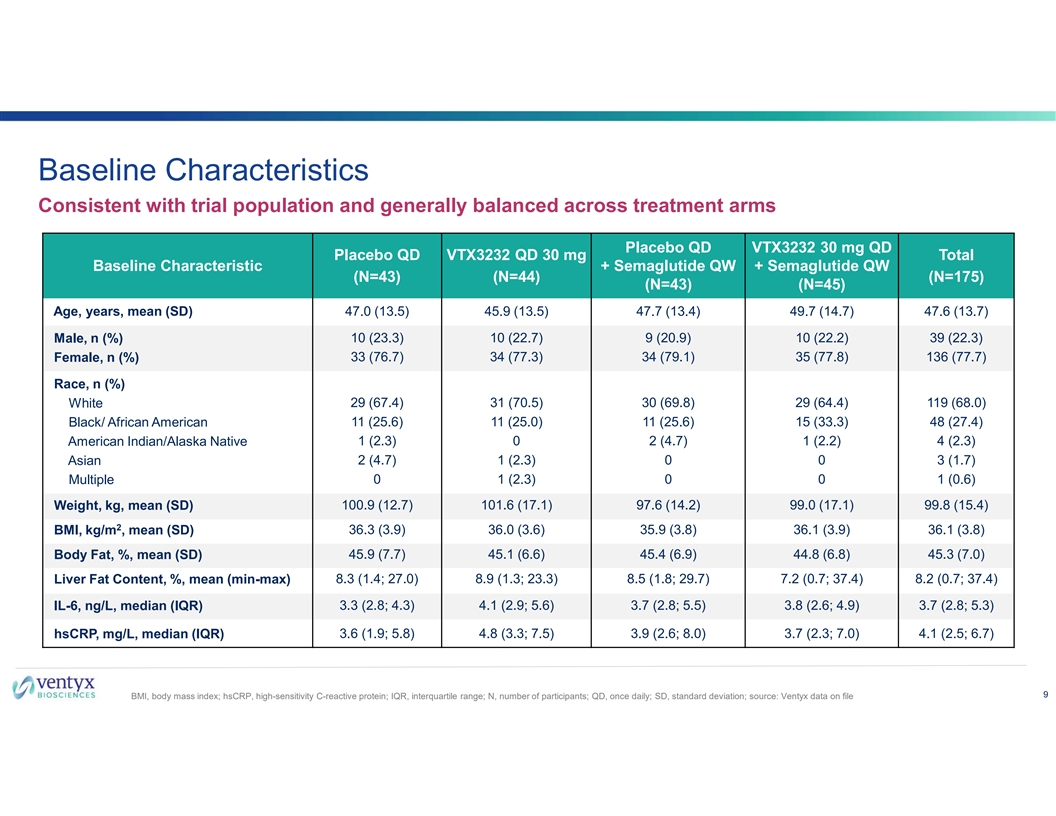 Baseline Characteristics

Consistent with trial population and generally balanced across treatment arms

| Baseline Characteristic | Placebo QD (N=43) | VTX3232 QD 30 mg (N=44) | Placebo QD + Semaglutide QW (N=43) | VTX3232 30 mg QD + Semaglutide QW (N=45) | Total (N=175) |
|---|---|---|---|---|---|
| Age, years, mean (SD) | 47.0 (13.5) | 45.9 (13.5) | 47.7 (13.4) | 49.7 (14.7) | 47.6 (13.7) |
| Male, n (%) | 10 (23.3) | 10 (22.7) | 9 (20.9) | 10 (22.2) | 39 (22.3) |
| Female, n (%) | 33 (76.7) | 34 (77.3) | 34 (79.1) | 35 (77.8) | 136 (77.7) |
| Race, n (%) | | | | | |
| White | 29 (67.4) | 31 (70.5) | 30 (69.8) | 29 (64.4) | 119 (68.0) |
| Black/ African American | 11 (25.6) | 11 (25.0) | 11 (25.6) | 15 (33.3) | 48 (27.4) |
| American Indian/Alaska Native | 1 (2.3) | 0 | 2 (4.7) | 1 (2.2) | 4 (2.3) |
| Asian | 2 (4.7) | 1 (2.3) | 0 | 0 | 3 (1.7) |
| Multiple | 0 | 1 (2.3) | 0 | 0 | 1 (0.6) |
| Weight, kg, mean (SD) | 100.9 (12.7) | 101.6 (17.1) | 97.6 (14.2) | 99.0 (17.1) | 99.8 (15.4) |
| BMI, kg/m$^2$, mean (SD) | 36.3 (3.9) | 36.0 (3.6) | 35.9 (3.8) | 36.1 (3.9) | 36.1 (3.8) |
| Body Fat, %, mean (SD) | 45.9 (7.7) | 45.1 (6.6) | 45.4 (6.9) | 44.8 (6.8) | 45.3 (7.0) |
| Liver Fat Content, %, mean (min-max) | 8.3 (1.4; 27.0) | 8.9 (1.3; 23.3) | 8.5 (1.8; 29.7) | 7.2 (0.7; 37.4) | 8.2 (0.7; 37.4) |
| IL-6, ng/L, median (IQR) | 3.3 (2.8; 4.3) | 4.1 (2.9; 5.6) | 3.7 (2.8; 5.5) | 3.8 (2.6; 4.9) | 3.7 (2.8; 5.3) |
| hsCRP, mg/L, median (IQR) | 3.6 (1.9; 5.8) | 4.8 (3.3; 7.5) | 3.9 (2.6; 8.0) | 3.7 (2.3; 7.0) | 4.1 (2.5; 6.7) |

ventyx BIOSCIENCES

BMI, body mass index; hsCRP, high-sensitivity C-reactive protein; IQR, interquartile range; N, number of participants; QD, once daily; SD, standard deviation; source: Ventyx data on file

9